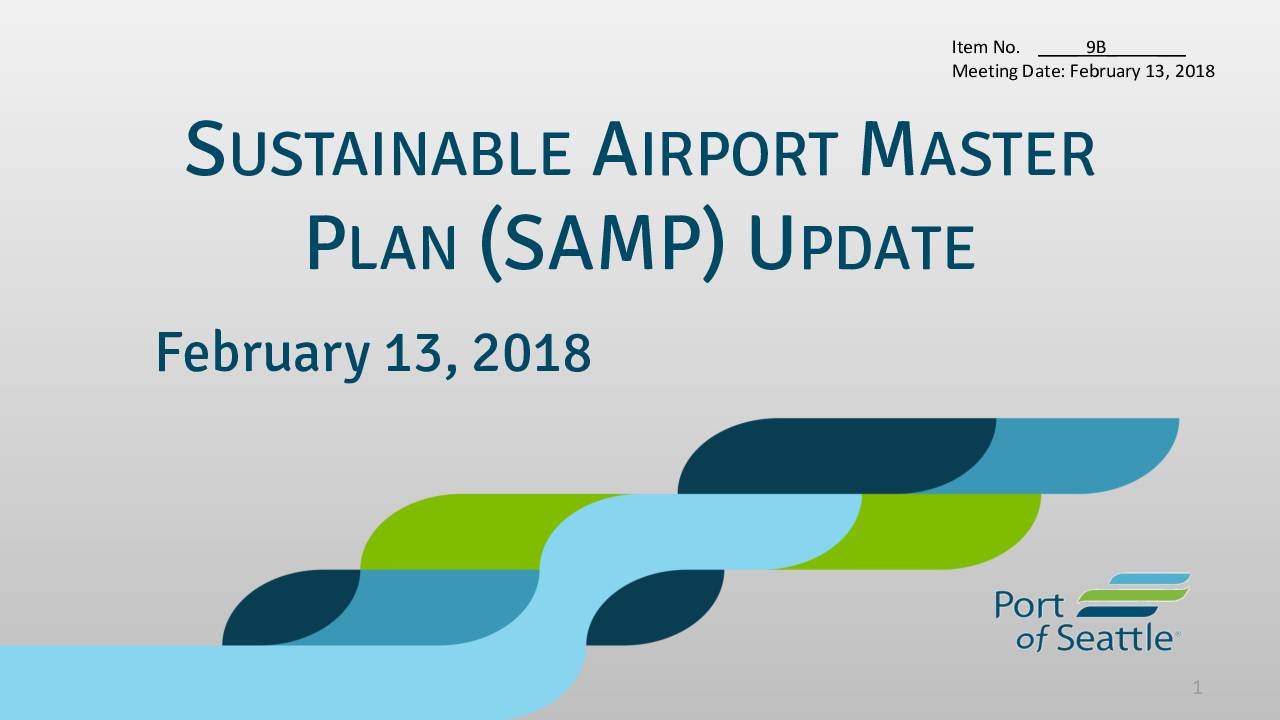 Item No. 9B
Meeting Date: February 13, 2018

SUSTAINABLE AIRPORT MASTER PLAN (SAMP) UPDATE

February 13, 2018

Port of Seattle®

1